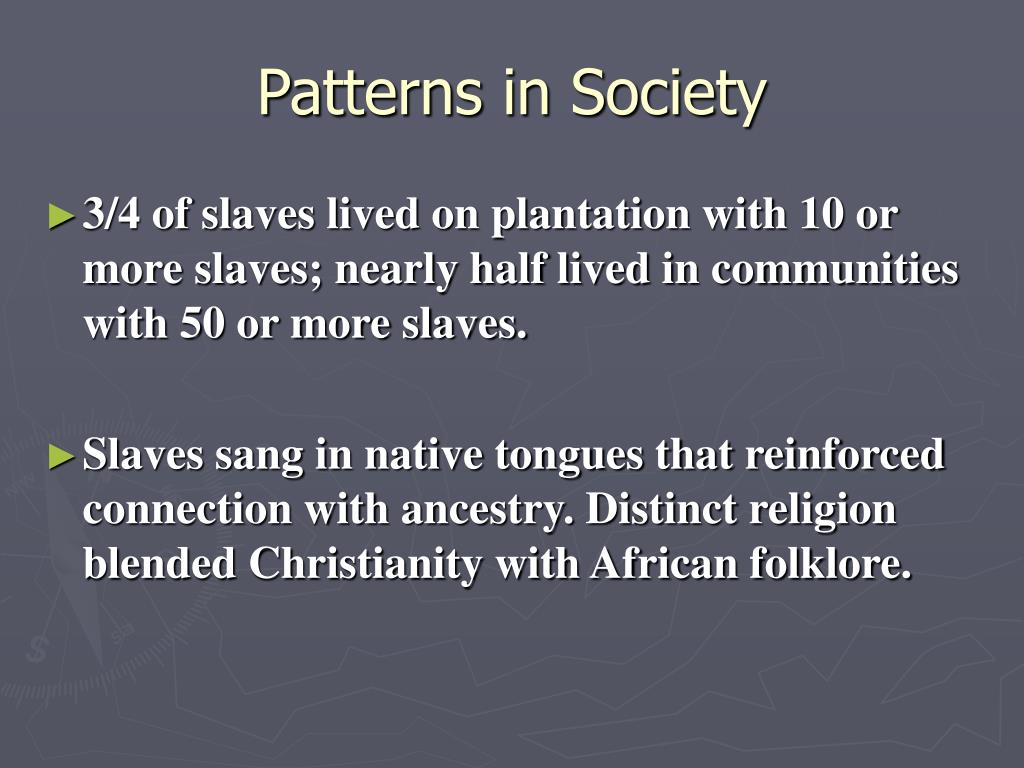 Patterns in Society

►3/4 of slaves lived on plantation with 10 or more slaves; nearly half lived in communities with 50 or more slaves.

►Slaves sang in native tongues that reinforced connection with ancestry. Distinct religion blended Christianity with African folklore.